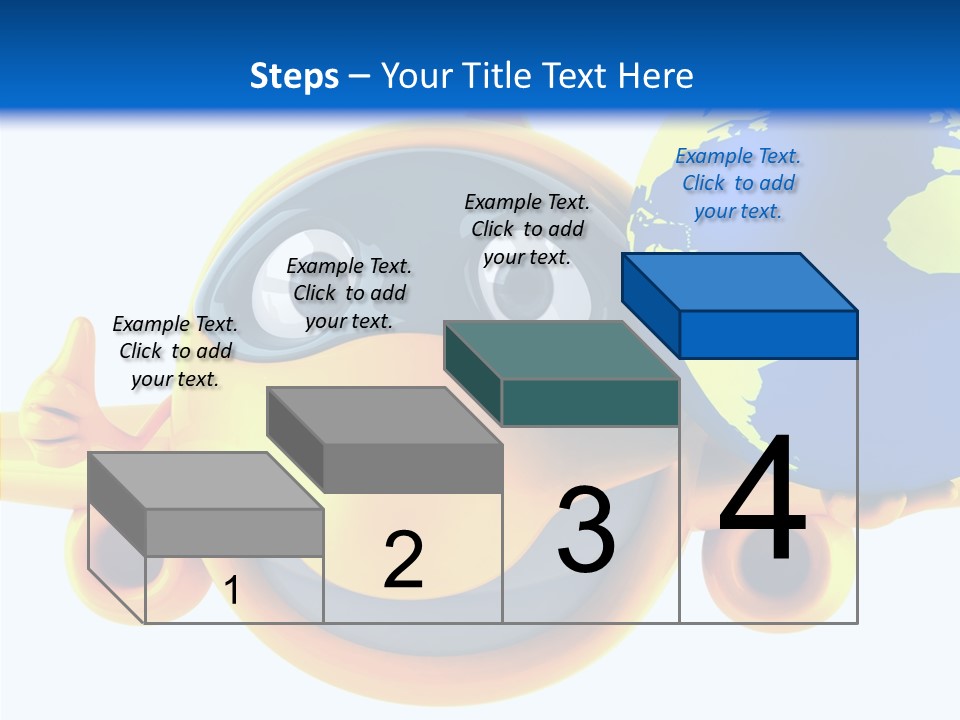 Steps – Your Title Text Here

Example Text. Click to add your text.

Example Text. Click to add your text.

Example Text. Click to add your text.

Example Text. Click to add your text.

1

2

3

4